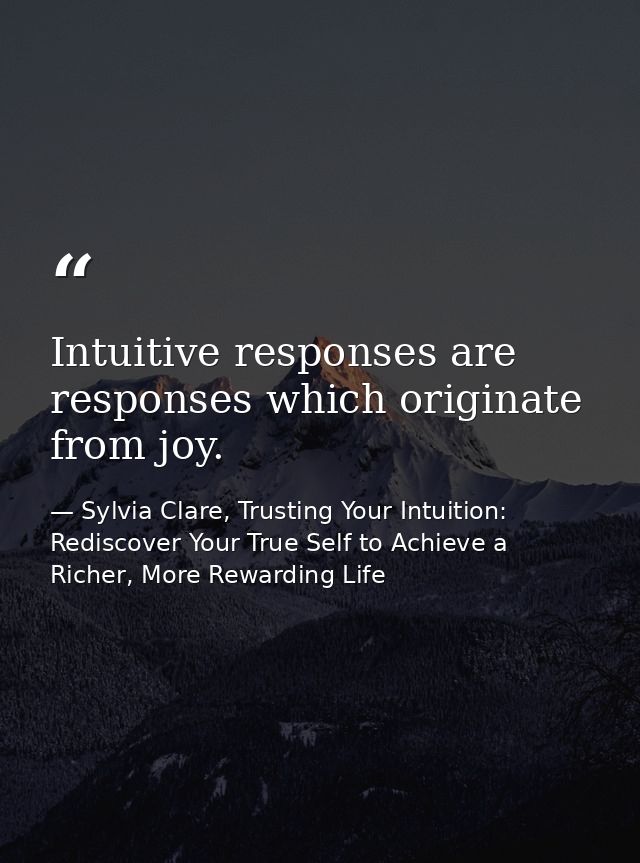 “

Intuitive responses are responses which originate from joy.

— Sylvia Clare, Trusting Your Intuition: Rediscover Your True Self to Achieve a Richer, More Rewarding Life